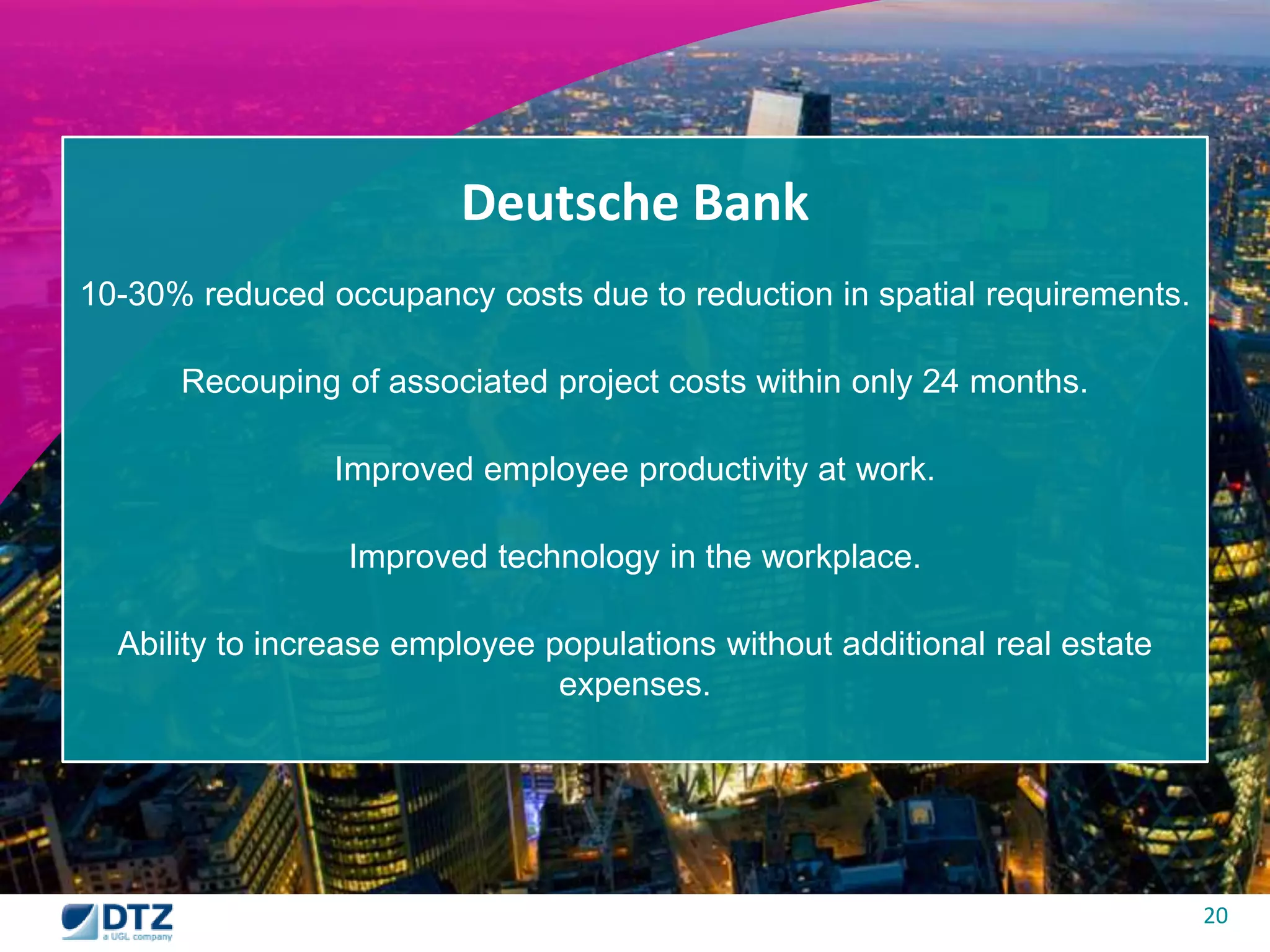 Deutsche Bank

10-30% reduced occupancy costs due to reduction in spatial requirements.

Recouping of associated project costs within only 24 months.

Improved employee productivity at work.

Improved technology in the workplace.

Ability to increase employee populations without additional real estate expenses.

DTZ
a UGL company

20